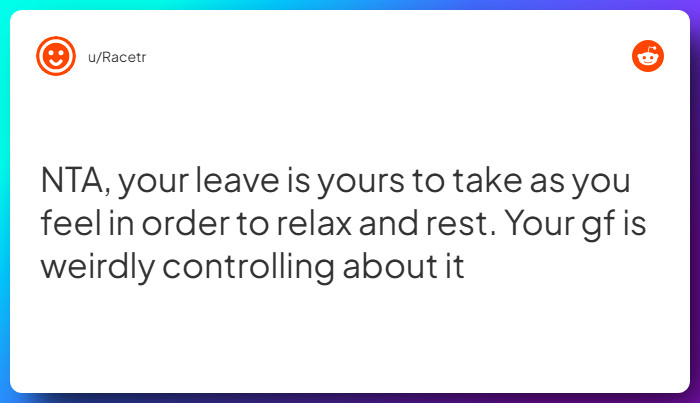 u/Racetr

NTA, your leave is yours to take as you feel in order to relax and rest. Your gf is weirdly controlling about it